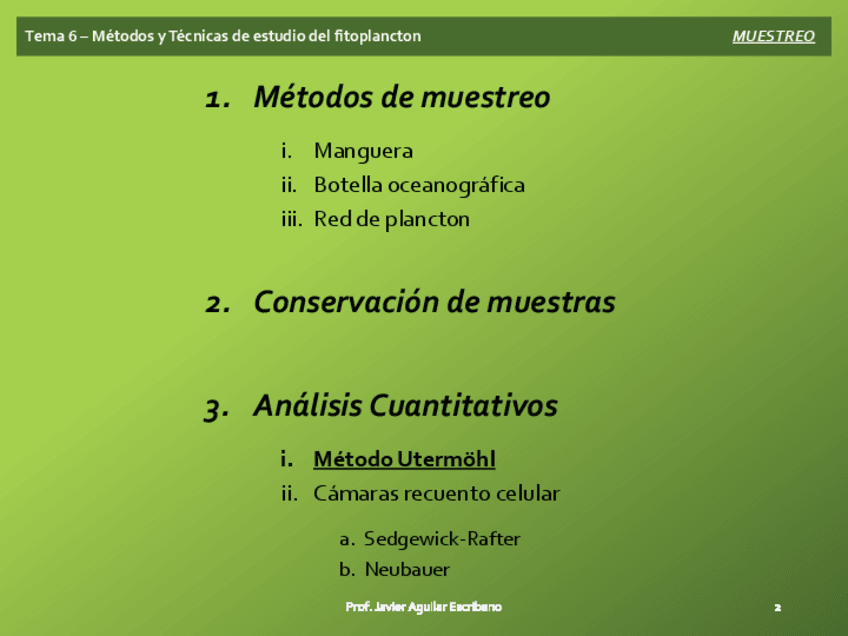 Tema 6 – Métodos y Técnicas de estudio del fitoplancton

MUESTREO

1. Métodos de muestreo

i. Manguera
ii. Botella oceanográfica
iii. Red de plancton

2. Conservación de muestras

3. Análisis Cuantitativos

i. Método Utermöhl
ii. Cámaras recuento celular

a. Sedgewick-Rafter
b. Neubauer

Prof. Javier Aguilar Escribano

2